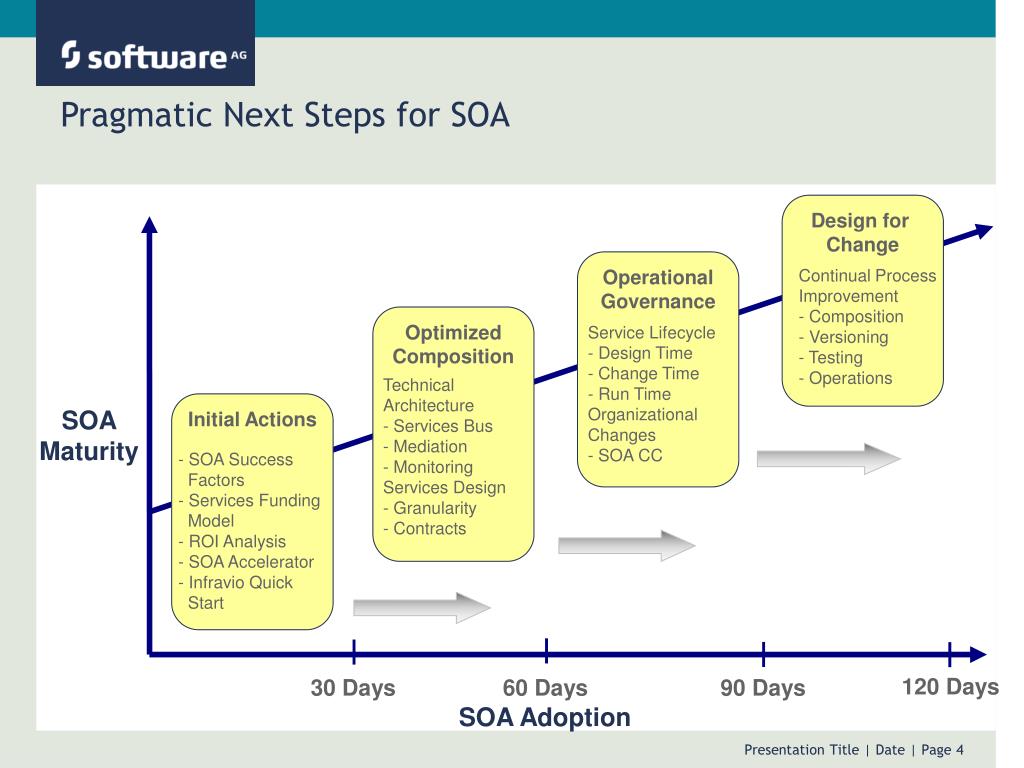 software AG

Pragmatic Next Steps for SOA

SOA Maturity

Initial Actions

- SOA Success Factors
- Services Funding Model
- ROI Analysis
- SOA Accelerator
- Infravio Quick Start

Optimized Composition

Technical Architecture
- Services Bus
- Mediation
- Monitoring
Services Design
- Granularity
- Contracts

Operational Governance

Service Lifecycle
- Design Time
- Change Time
- Run Time
Organizational Changes
- SOA CC

Design for Change

Continual Process Improvement
- Composition
- Versioning
- Testing
- Operations

30 Days

60 Days

90 Days

120 Days

SOA Adoption

Presentation Title | Date | Page 4